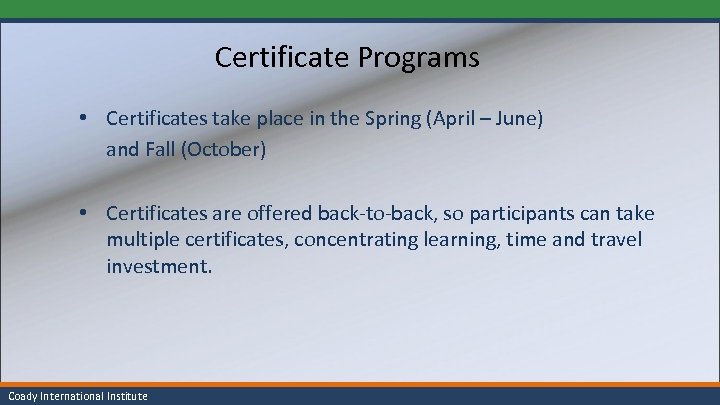 Certificate Programs

• Certificates take place in the Spring (April – June) and Fall (October)

• Certificates are offered back-to-back, so participants can take multiple certificates, concentrating learning, time and travel investment.

Coady International Institute